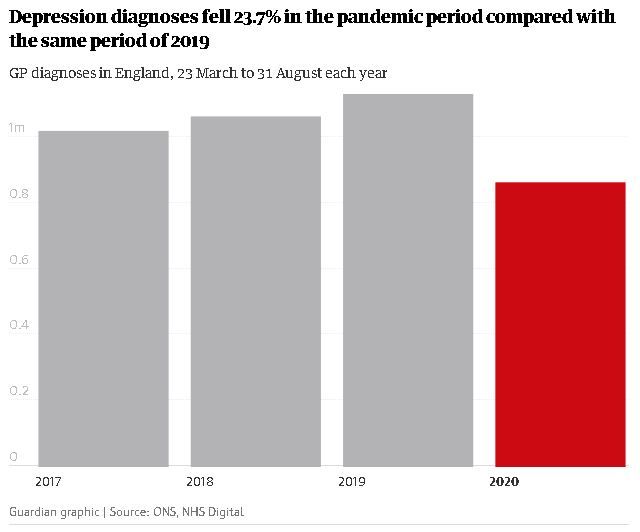 Depression diagnoses fell 23.7% in the pandemic period compared with the same period of 2019

GP diagnoses in England, 23 March to 31 August each year

1m
0.8
0.6
0.4
0.2
0

2017
2018
2019
2020

Guardian graphic | Source: ONS, NHS Digital